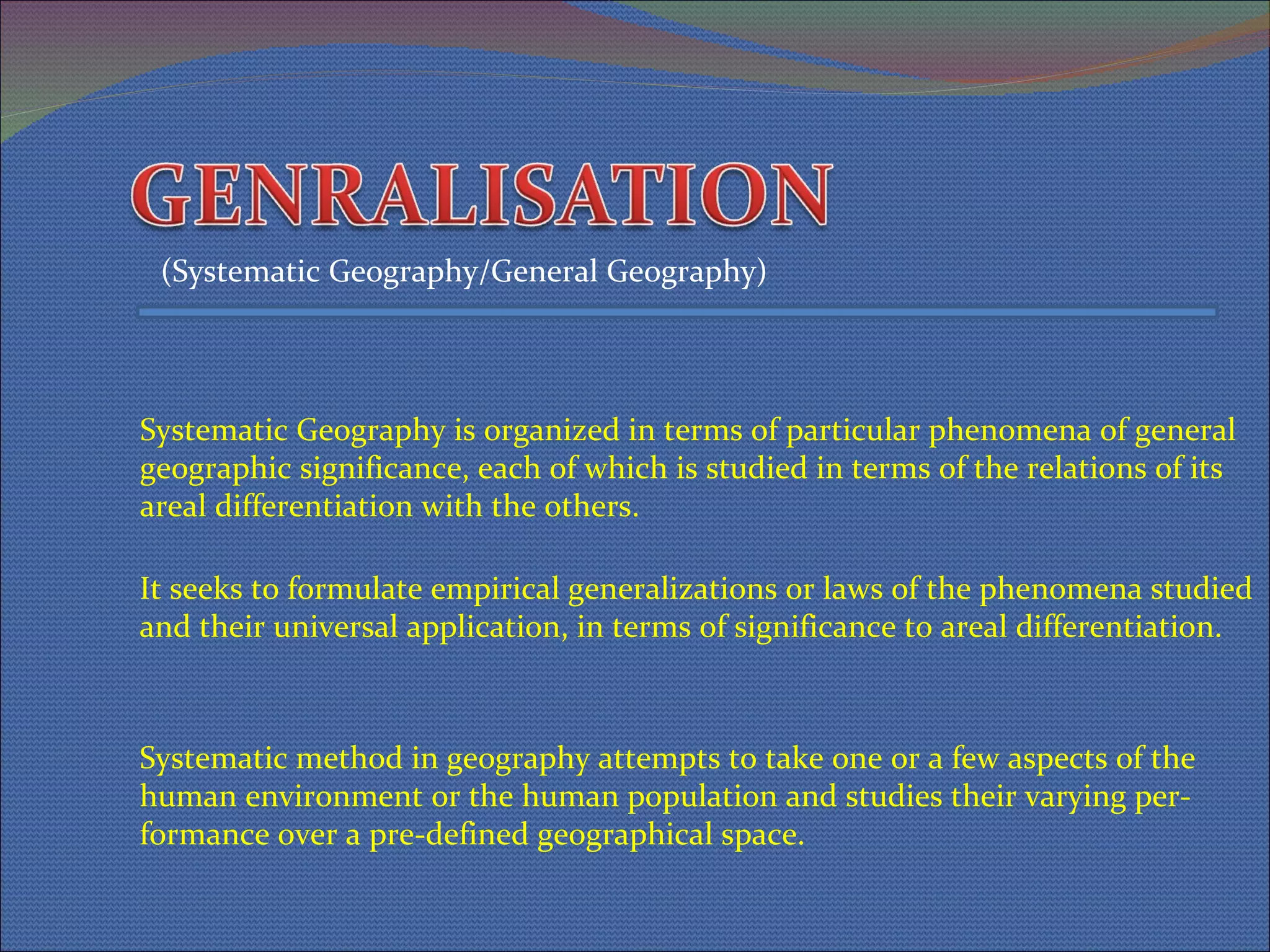 GENRALISATION

(Systematic Geography/General Geography)

Systematic Geography is organized in terms of particular phenomena of general geographic significance, each of which is studied in terms of the relations of its areal differentiation with the others.

It seeks to formulate empirical generalizations or laws of the phenomena studied and their universal application, in terms of significance to areal differentiation.

Systematic method in geography attempts to take one or a few aspects of the human environment or the human population and studies their varying performance over a pre-defined geographical space.